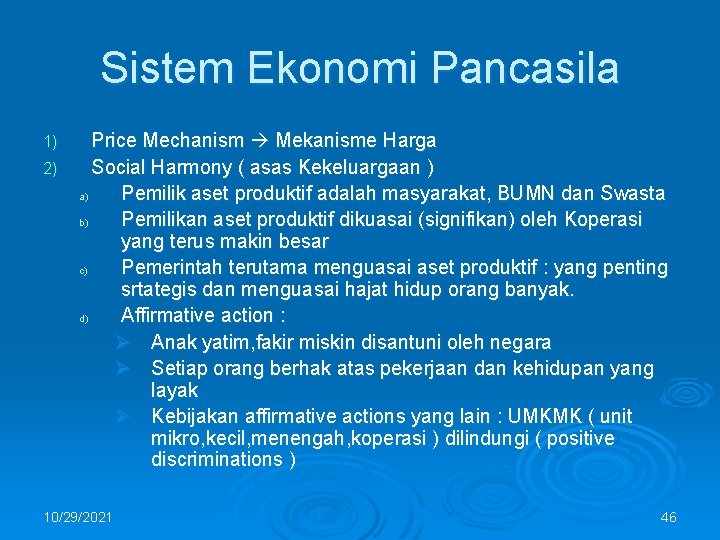 Sistem Ekonomi Pancasila

1) Price Mechanism → Mekanisme Harga
2) Social Harmony ( asas Kekeluargaan )
a) Pemilik aset produktif adalah masyarakat, BUMN dan Swasta
b) Pemilikan aset produktif dikuasai (signifikan) oleh Koperasi yang terus makin besar
c) Pemerintah terutama menguasai aset produktif : yang penting srtategis dan menguasai hajat hidup orang banyak.
d) Affirmative action :
➢ Anak yatim,fakir miskin disantuni oleh negara
➢ Setiap orang berhak atas pekerjaan dan kehidupan yang layak
➢ Kebijakan affirmative actions yang lain : UMKMK ( unit mikro,kecil,menengah,koperasi ) dilindungi ( positive discriminations )

10/29/2021

46